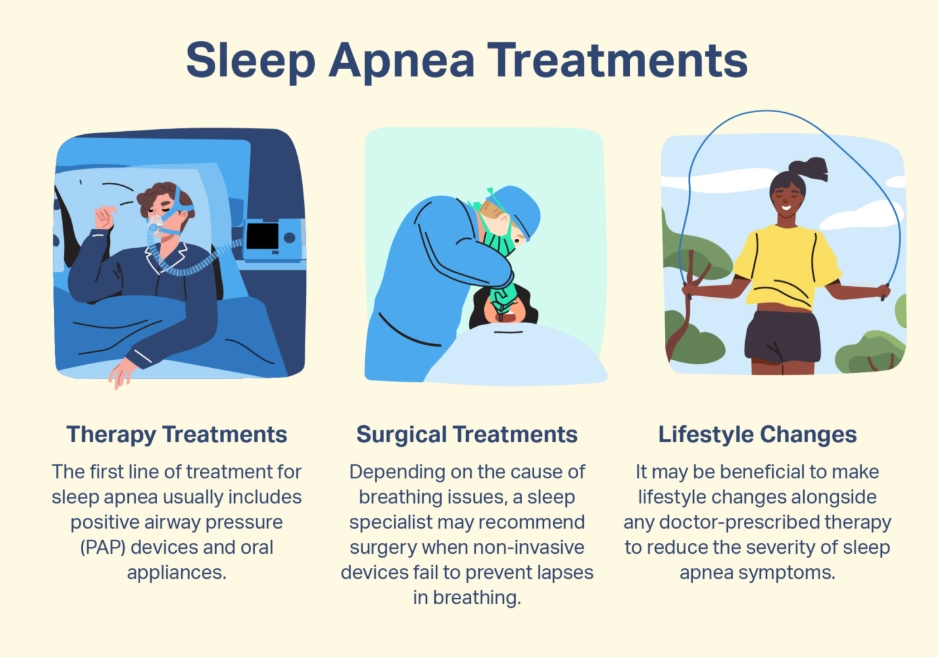 Sleep Apnea Treatments

Therapy Treatments

The first line of treatment for sleep apnea usually includes positive airway pressure (PAP) devices and oral appliances.

Surgical Treatments

Depending on the cause of breathing issues, a sleep specialist may recommend surgery when non-invasive devices fail to prevent lapses in breathing.

Lifestyle Changes

It may be beneficial to make lifestyle changes alongside any doctor-prescribed therapy to reduce the severity of sleep apnea symptoms.